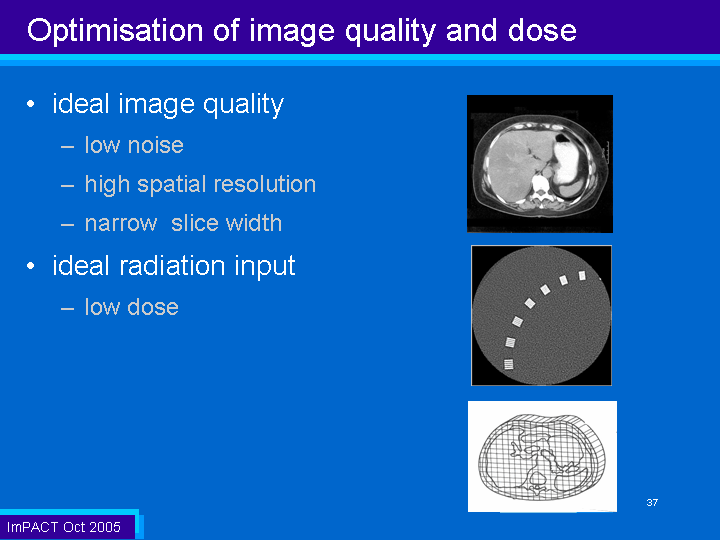 Optimisation of image quality and dose

• ideal image quality
– low noise
– high spatial resolution
– narrow slice width
• ideal radiation input
– low dose

37

ImPACT Oct 2005